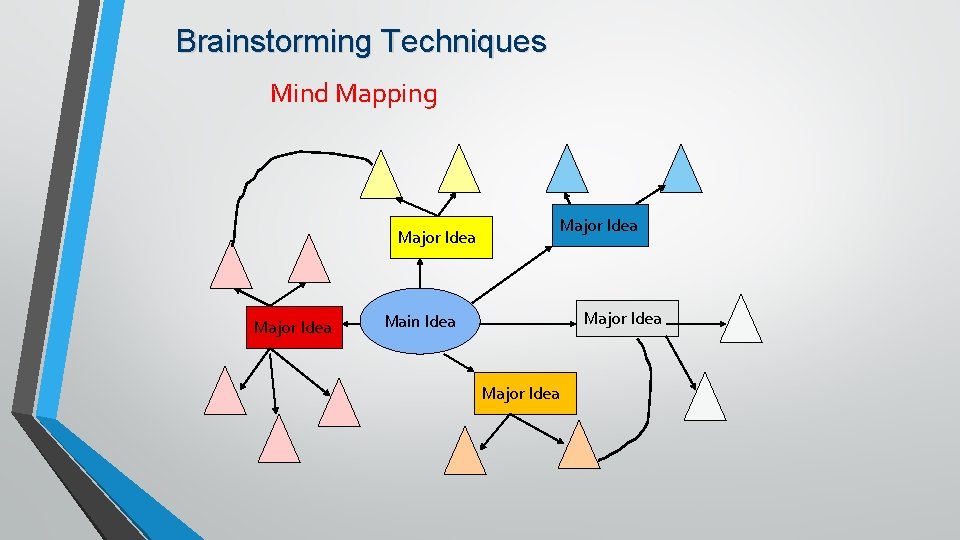 Brainstorming Techniques

Mind Mapping

Major Idea

Major Idea

Major Idea

Main Idea

Major Idea

Major Idea